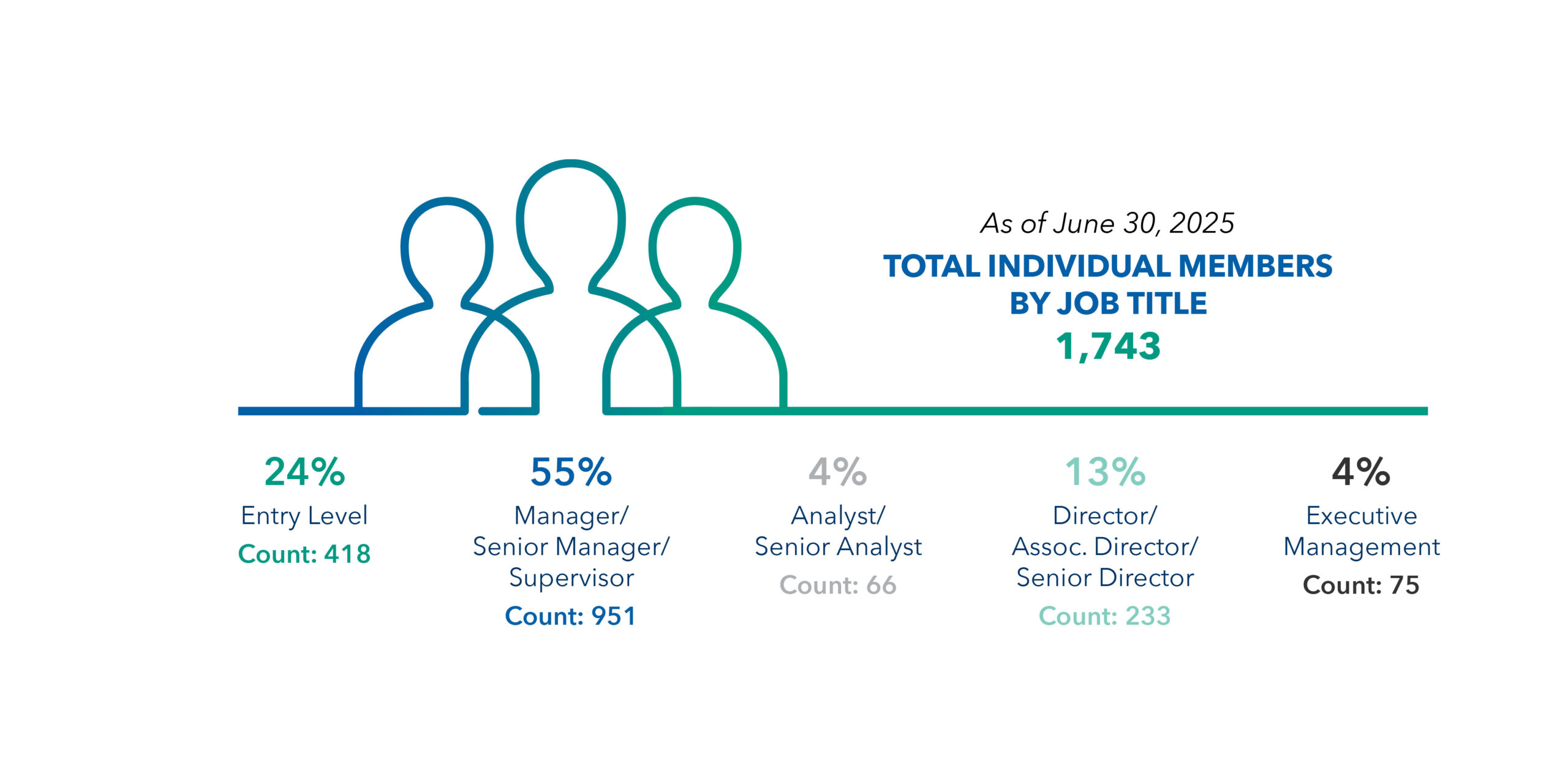 As of June 30, 2025

TOTAL INDIVIDUAL MEMBERS BY JOB TITLE

1,743

24%
Entry Level
Count: 418

55%
Manager/ Senior Manager/ Supervisor
Count: 951

4%
Analyst/ Senior Analyst
Count: 66

13%
Director/ Assoc. Director/ Senior Director
Count: 233

4%
Executive Management
Count: 75